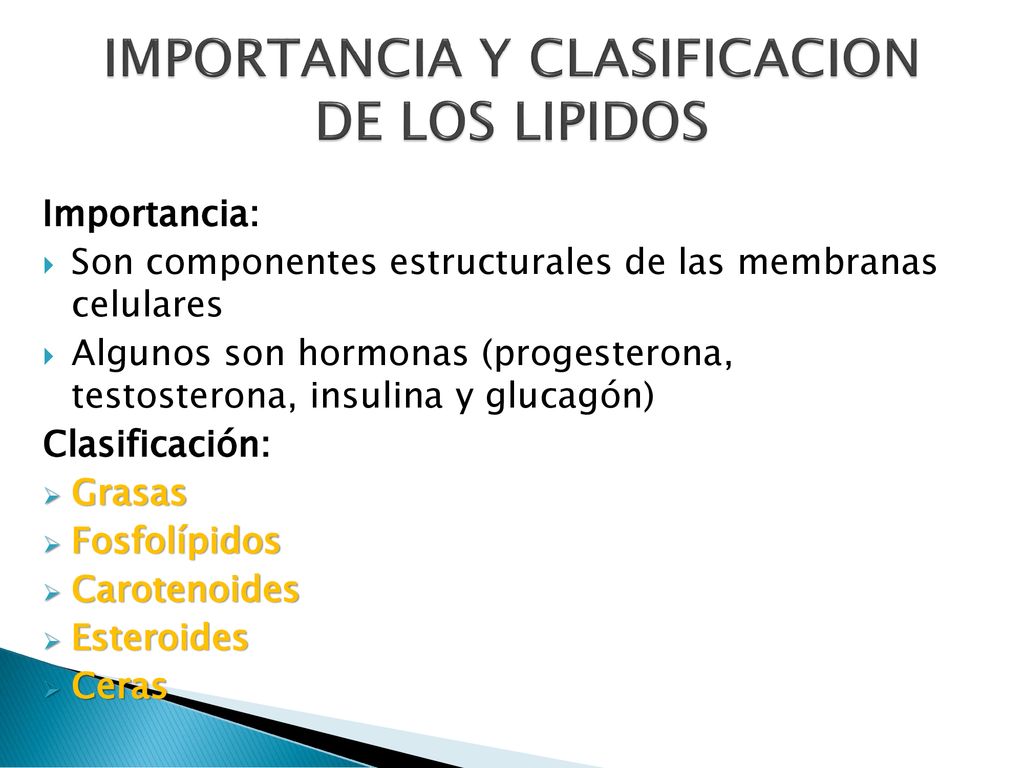 IMPORTANCIA Y CLASIFICACION DE LOS LIPIDOS

Importancia:
Son componentes estructurales de las membranas celulares
Algunos son hormonas (progesterona, testosterona, insulina y glucagón)
Clasificación:
Grasas
Fosfolípidos
Carotenoides
Esteroides
Ceras